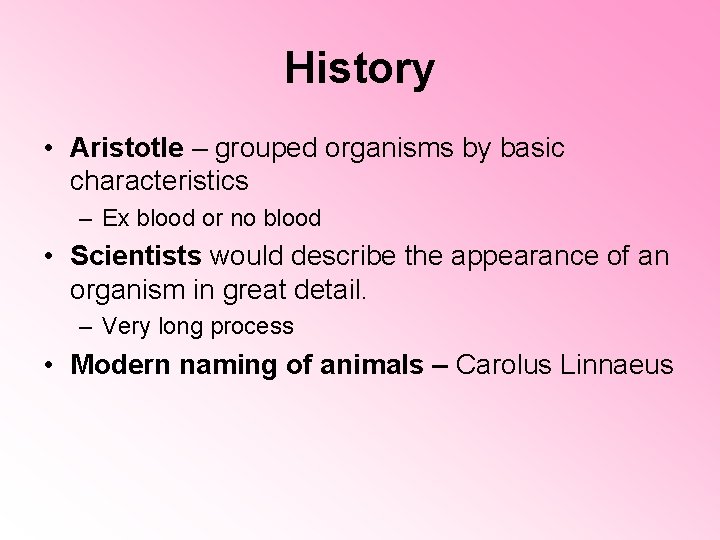 History

• Aristotle – grouped organisms by basic characteristics
– Ex blood or no blood
• Scientists would describe the appearance of an organism in great detail.
– Very long process
• Modern naming of animals – Carolus Linnaeus